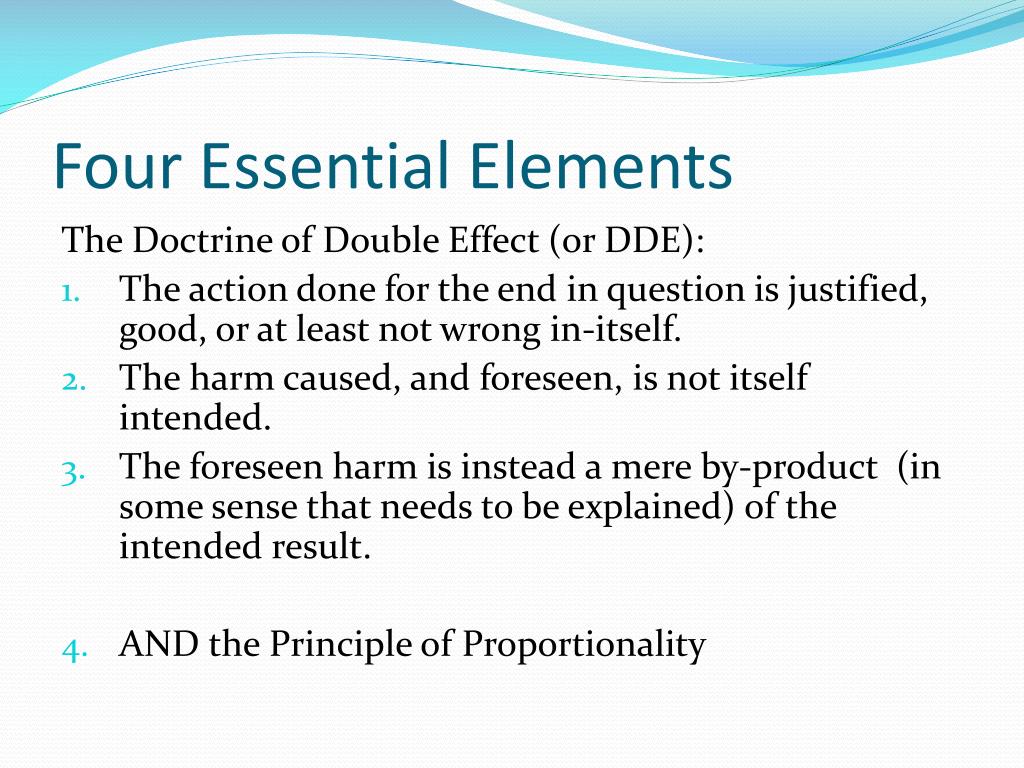 Four Essential Elements

The Doctrine of Double Effect (or DDE):

1. The action done for the end in question is justified, good, or at least not wrong in-itself.
2. The harm caused, and foreseen, is not itself intended.
3. The foreseen harm is instead a mere by-product (in some sense that needs to be explained) of the intended result.

4. AND the Principle of Proportionality